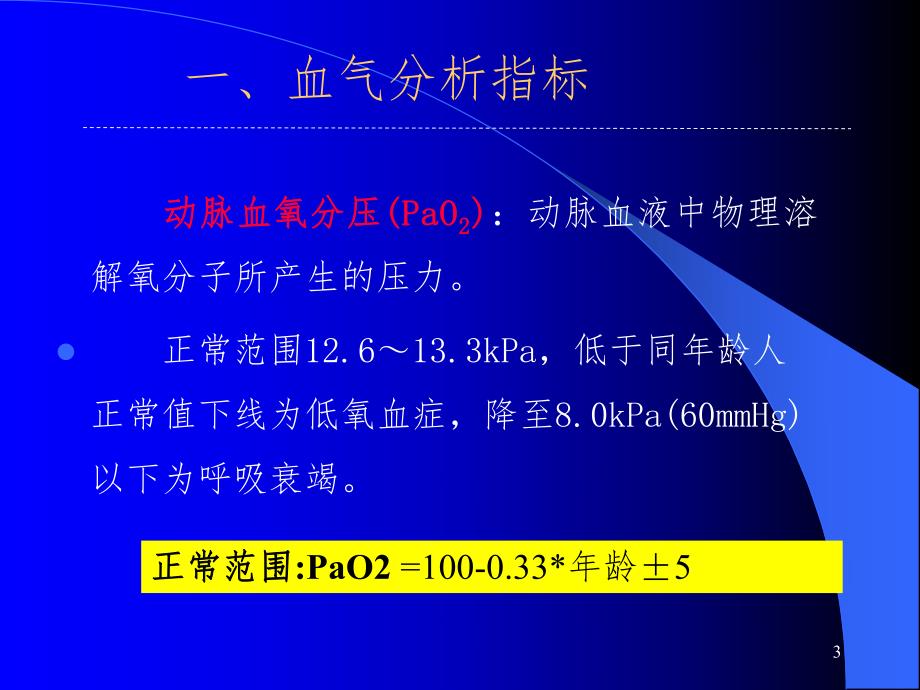 一、血气分析指标

动脉血氧分压($PaO_2$)：动脉血液中物理溶解氧分子所产生的压力。

正常范围12.6～13.3kPa，低于同年龄人正常值下线为低氧血症，降至8.0kPa(60mmHg)以下为呼吸衰竭。

正常范围:PaO2 =100-0.33*年龄±5

3